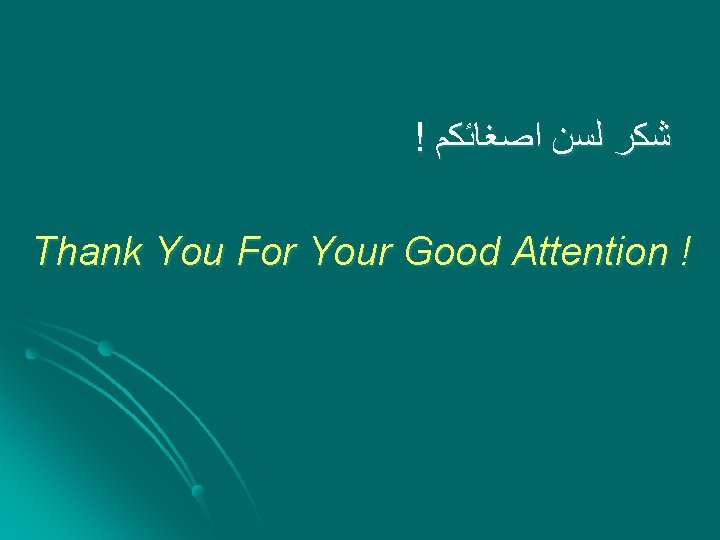 شكر لسن اصغائكم !

Thank You For Your Good Attention !